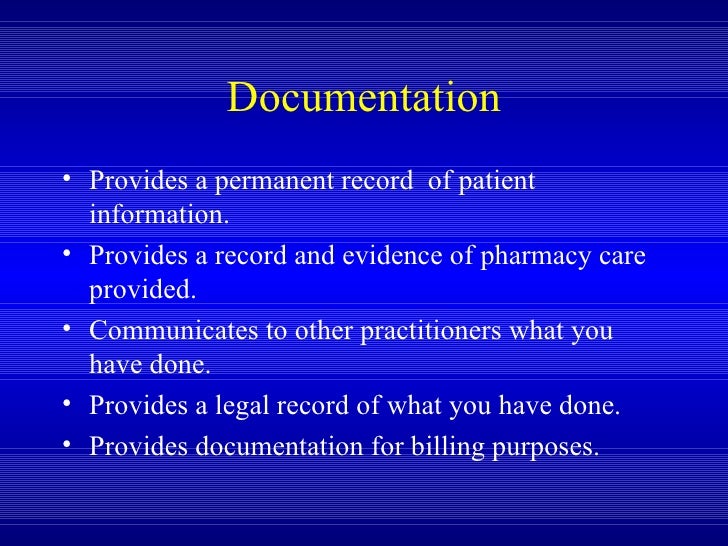 Documentation

• Provides a permanent record of patient information.
• Provides a record and evidence of pharmacy care provided.
• Communicates to other practitioners what you have done.
• Provides a legal record of what you have done.
• Provides documentation for billing purposes.